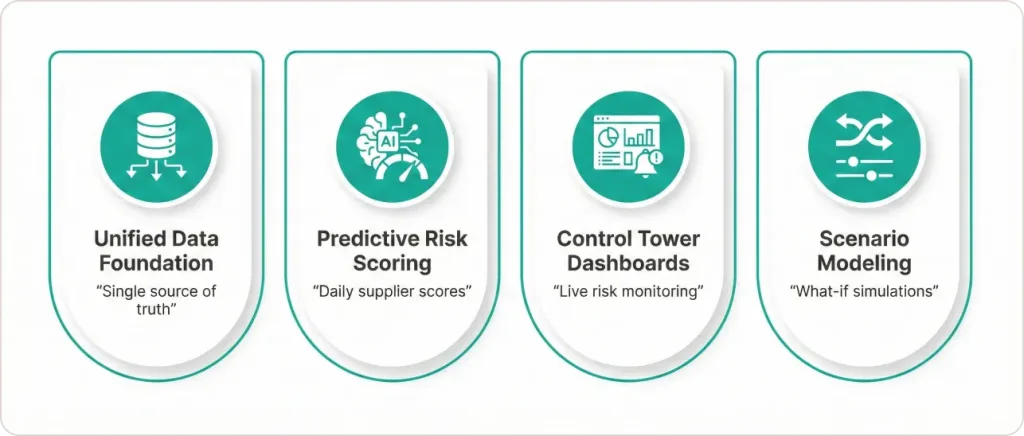 Unified Data Foundation
"Single source of truth"

AI
Predictive Risk Scoring
"Daily supplier scores"

Control Tower Dashboards
"Live risk monitoring"

Scenario Modeling
"What-if simulations"